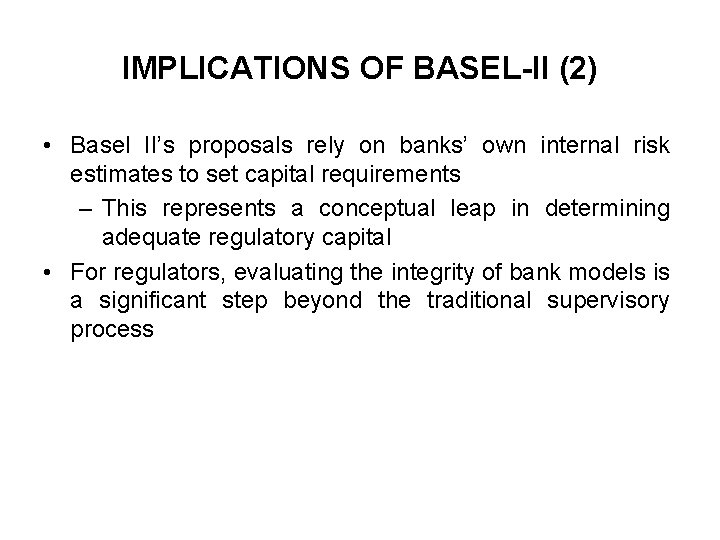 IMPLICATIONS OF BASEL-II (2)

• Basel II's proposals rely on banks' own internal risk estimates to set capital requirements

– This represents a conceptual leap in determining adequate regulatory capital

• For regulators, evaluating the integrity of bank models is a significant step beyond the traditional supervisory process